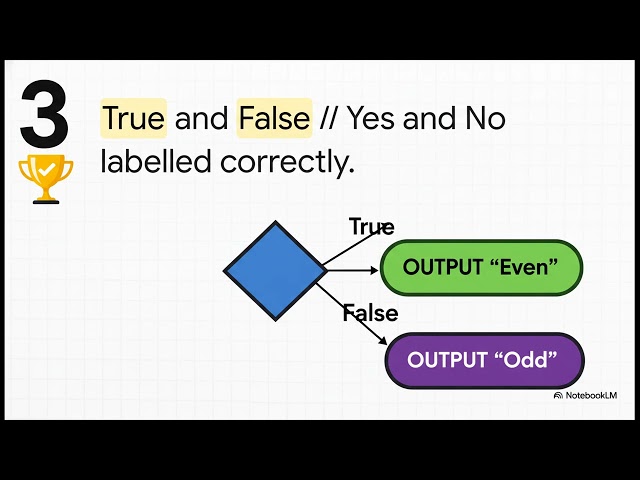 3

True and False // Yes and No labelled correctly.

True

OUTPUT “Even”

False

OUTPUT “Odd”

NotebookLM